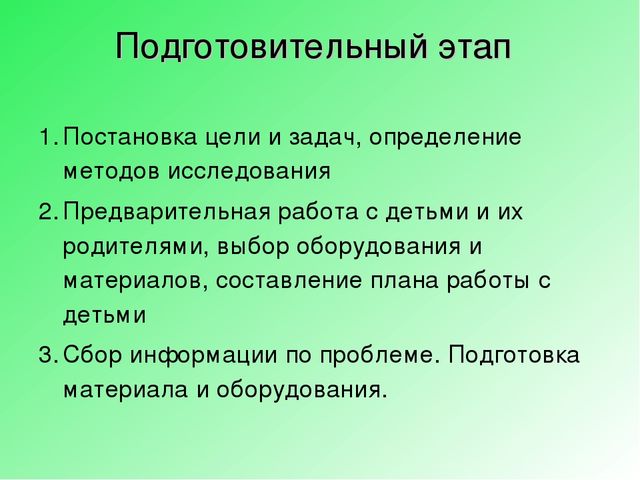 Подготовительный этап

1. Постановка цели и задач, определение методов исследования

2. Предварительная работа с детьми и их родителями, выбор оборудования и материалов, составление плана работы с детьми

3. Сбор информации по проблеме. Подготовка материала и оборудования.